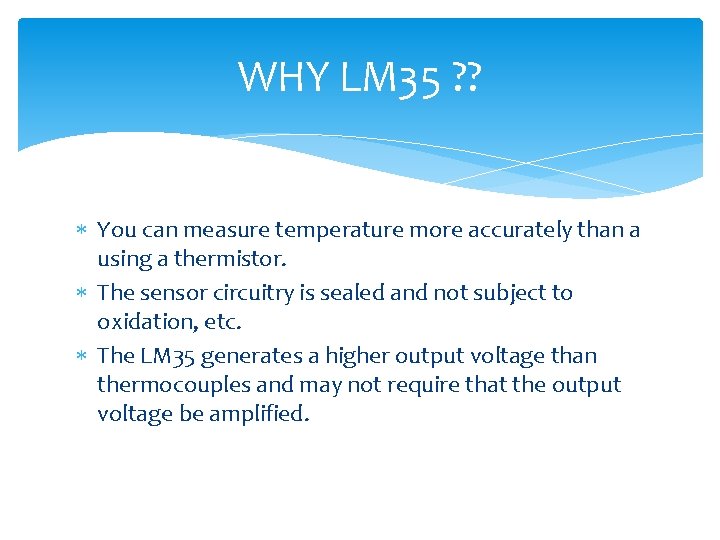 WHY LM35 ??

∗ You can measure temperature more accurately than a using a thermistor.
∗ The sensor circuitry is sealed and not subject to oxidation, etc.
∗ The LM35 generates a higher output voltage than thermocouples and may not require that the output voltage be amplified.